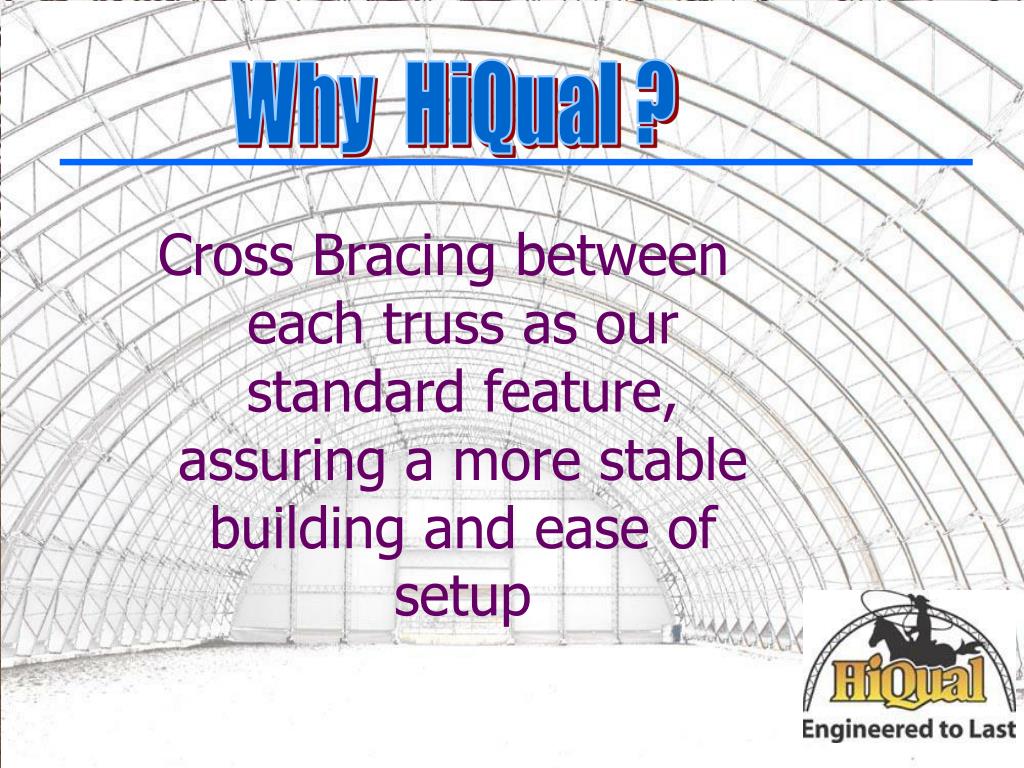 Why HiQual ?

Cross Bracing between each truss as our standard feature, assuring a more stable building and ease of setup

HiQual
Engineered to Last